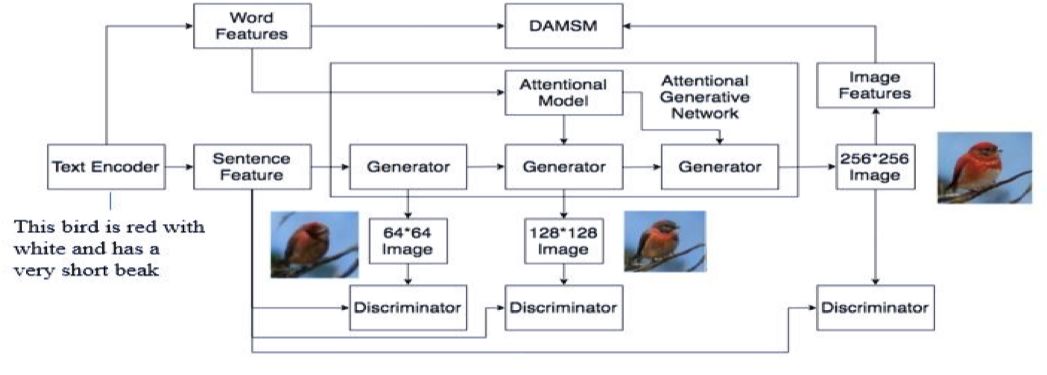 Word Features

DAMSM

Attentional Model

Attentional Generative Network

Image Features

Text Encoder

Sentence Feature

Generator

Generator

Generator

256*256 Image

This bird is red with white and has a very short beak

64*64 Image

128*128 Image

Discriminator

Discriminator

Discriminator